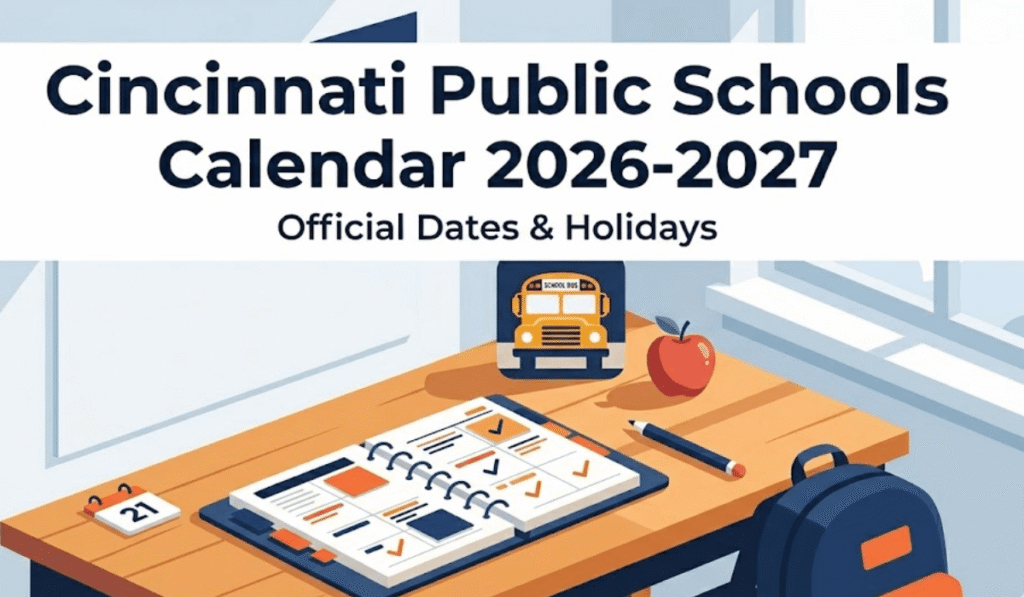 Cincinnati Public Schools
Calendar 2026-2027
Official Dates & Holidays

SCHOOL BUS

21